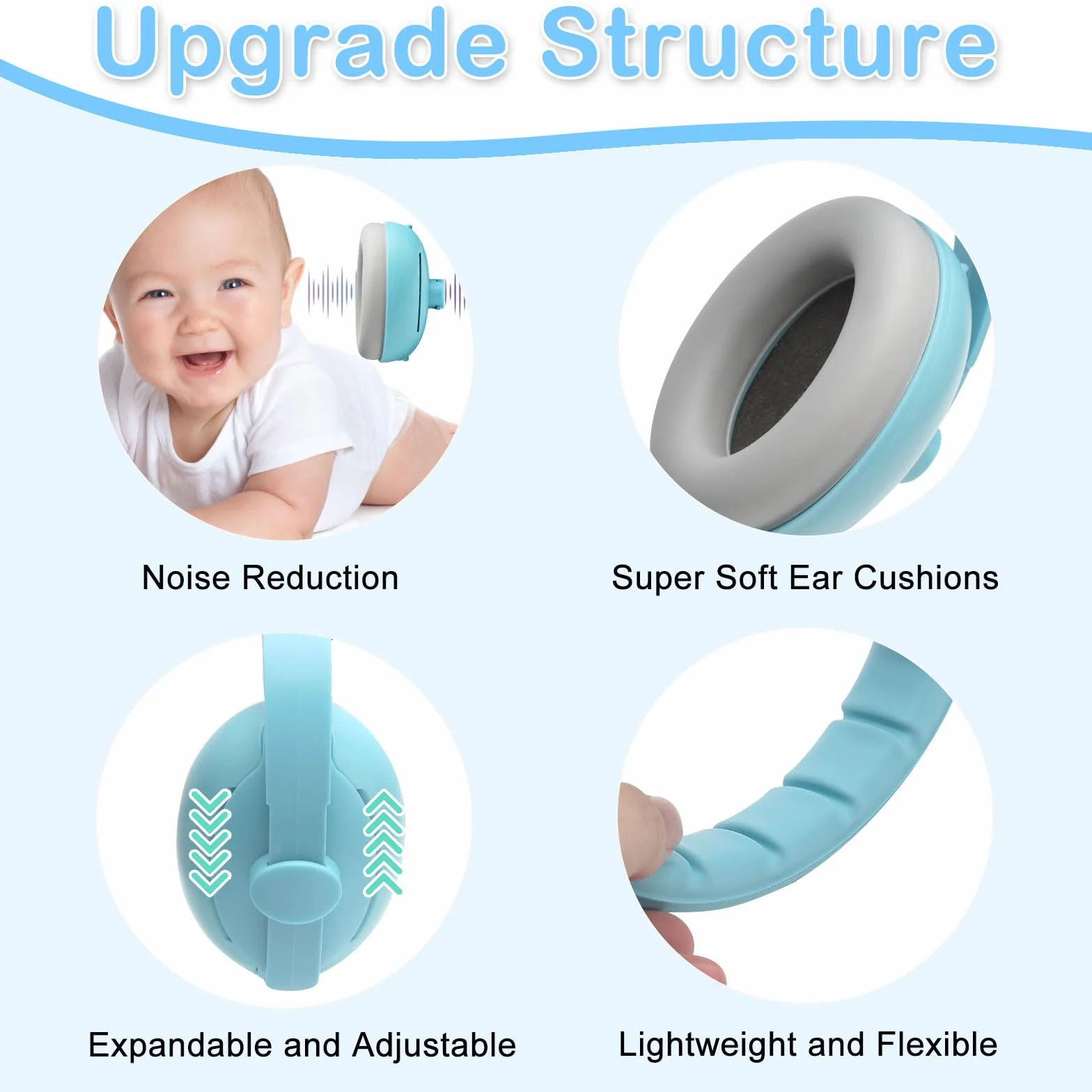 Upgrade Structure

Noise Reduction

Super Soft Ear Cushions

Expandable and Adjustable

Lightweight and Flexible